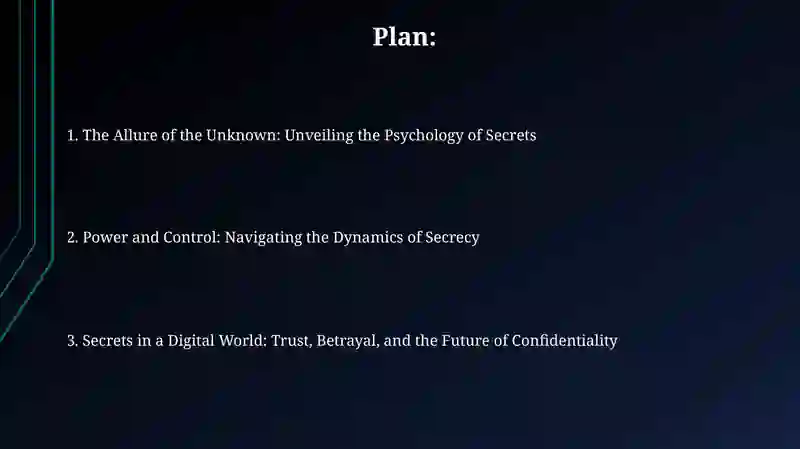 Plan:

1. The Allure of the Unknown: Unveiling the Psychology of Secrets

2. Power and Control: Navigating the Dynamics of Secrecy

3. Secrets in a Digital World: Trust, Betrayal, and the Future of Confidentiality